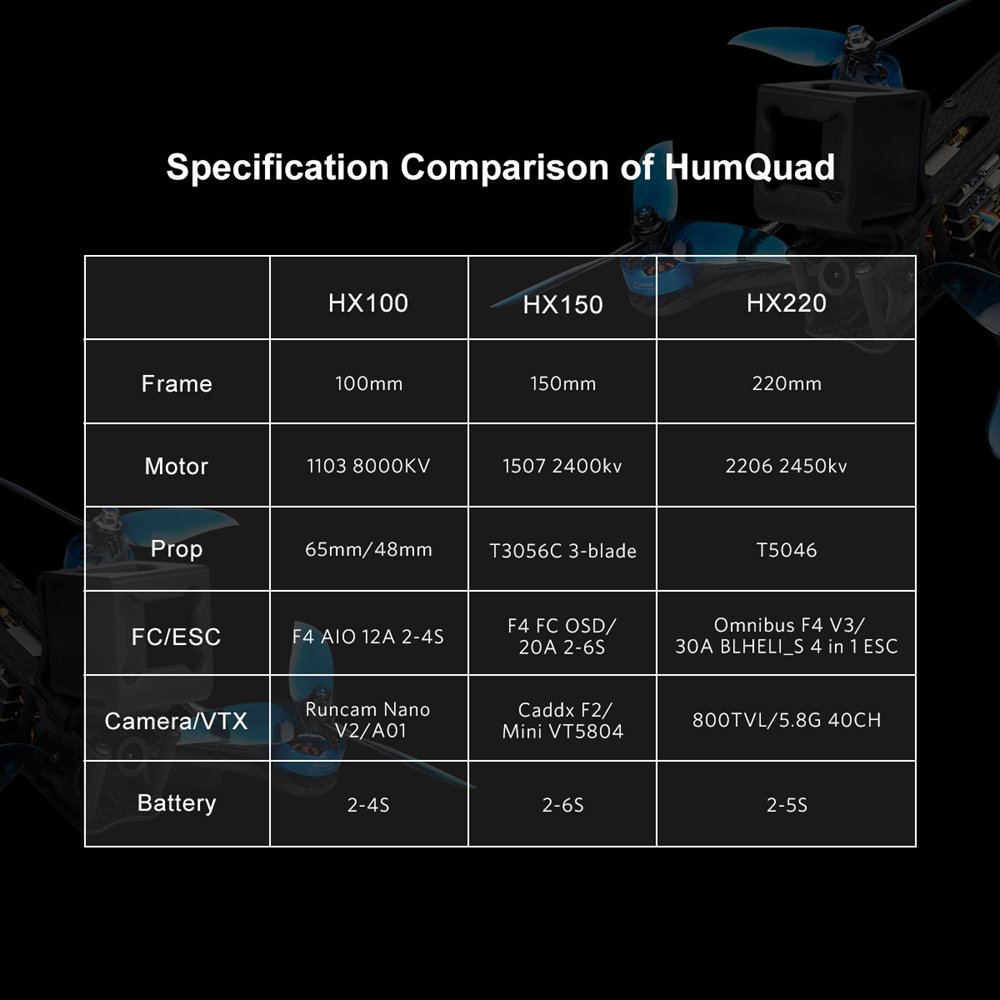 Specification Comparison of HumQuad

|  | HX100 | HX150 | HX220 |
|---|---|---|---|
| Frame | 100mm | 150mm | 220mm |
| Motor | 1103 8000KV | 1507 2400kv | 2206 2450kv |
| Prop | 65mm/48mm | T3056C 3-blade | T5046 |
| FC/ESC | F4 AIO 12A 2-4S | F4 FC OSD/ 20A 2-6S | Omnibus F4 V3/ 30A BLHELI_S 4 in 1 ESC |
| Camera/VTX | Runcam Nano V2/A01 | Caddx F2/ Mini VT5804 | 800TVL/5.8G 40CH |
| Battery | 2-4S | 2-6S | 2-5S |